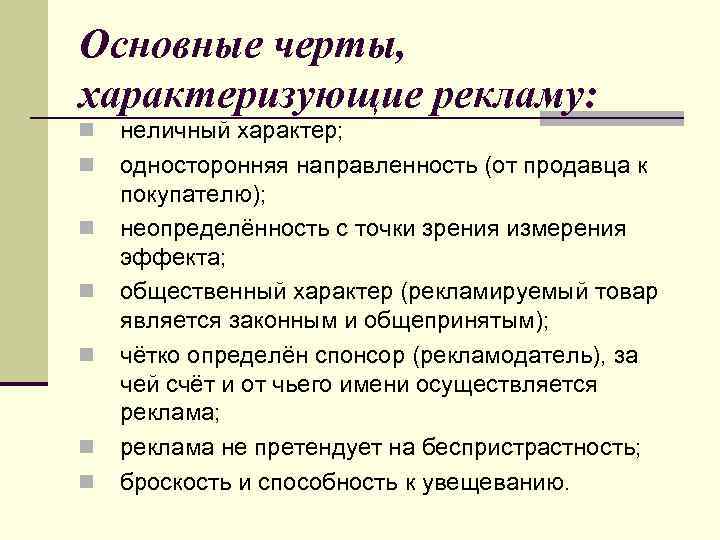 Основные черты, характеризующие рекламу:

неличный характер;

односторонняя направленность (от продавца к покупателю);

неопределённость с точки зрения измерения эффекта;

общественный характер (рекламируемый товар является законным и общепринятым);

чётко определён спонсор (рекламодатель), за чей счёт и от чьего имени осуществляется реклама;

реклама не претендует на беспристрастность;

броскость и способность к увещеванию.